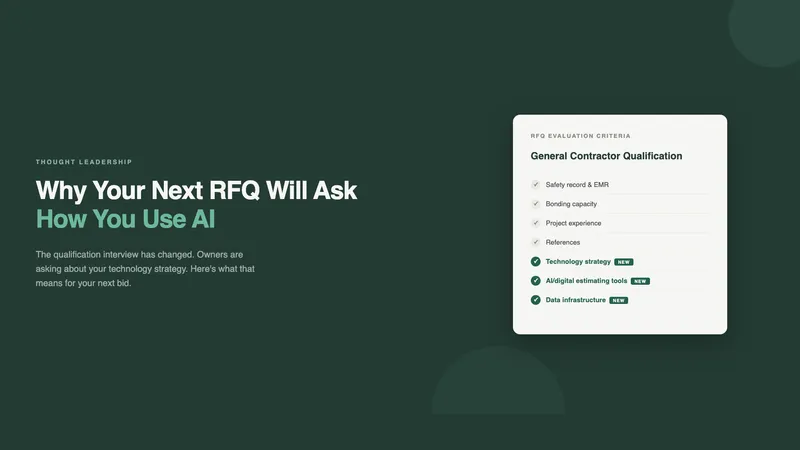 THOUGHT LEADERSHIP

Why Your Next RFQ Will Ask How You Use AI

The qualification interview has changed. Owners are asking about your technology strategy. Here's what that means for your next bid.

RFQ EVALUATION CRITERIA

General Contractor Qualification

Safety record & EMR
Bonding capacity
Project experience
References
Technology strategy NEW
AI/digital estimating tools NEW
Data infrastructure NEW